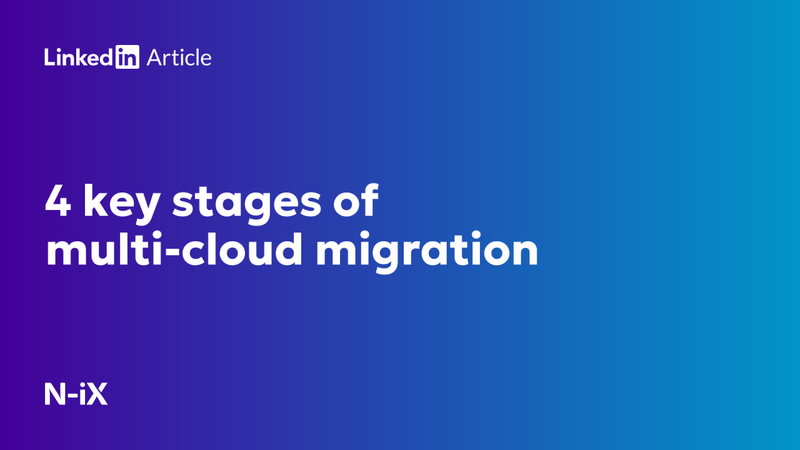 LinkedIn Article

4 key stages of multi-cloud migration

N-iX